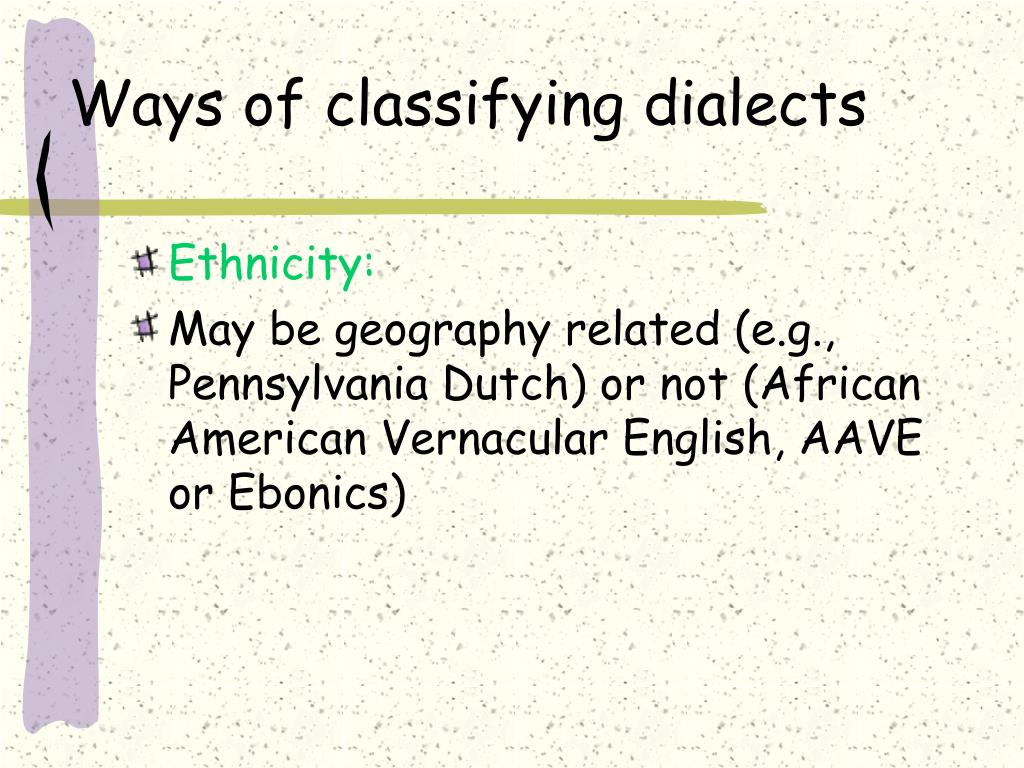 Ways of classifying dialects

Ethnicity:

May be geography related (e.g., Pennsylvania Dutch) or not (African American Vernacular English, AAVE or Ebonics)